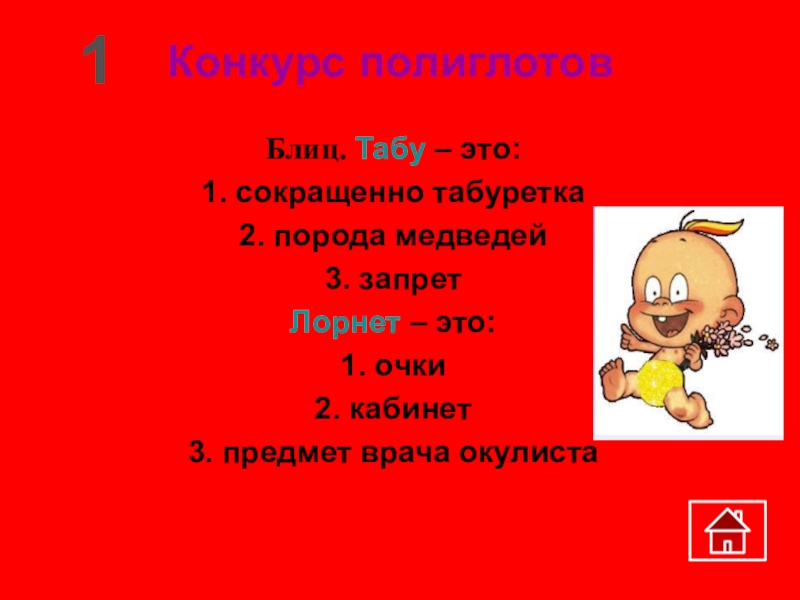 1 Конкурс полиглотов

Блиц. Табу – это:

1. сокращенно табуретка

2. порода медведей

3. запрет

Лорнет – это:

1. очки

2. кабинет

3. предмет врача окулиста